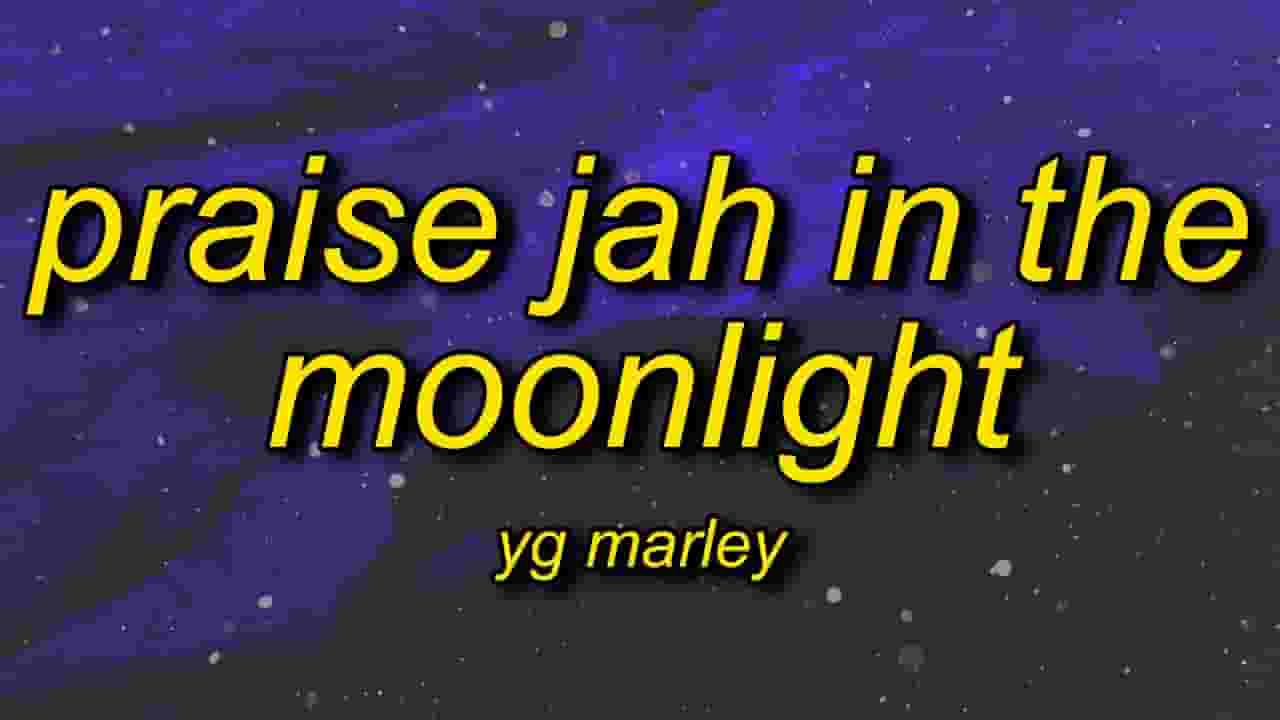 praise jah in the moonlight

yg marley